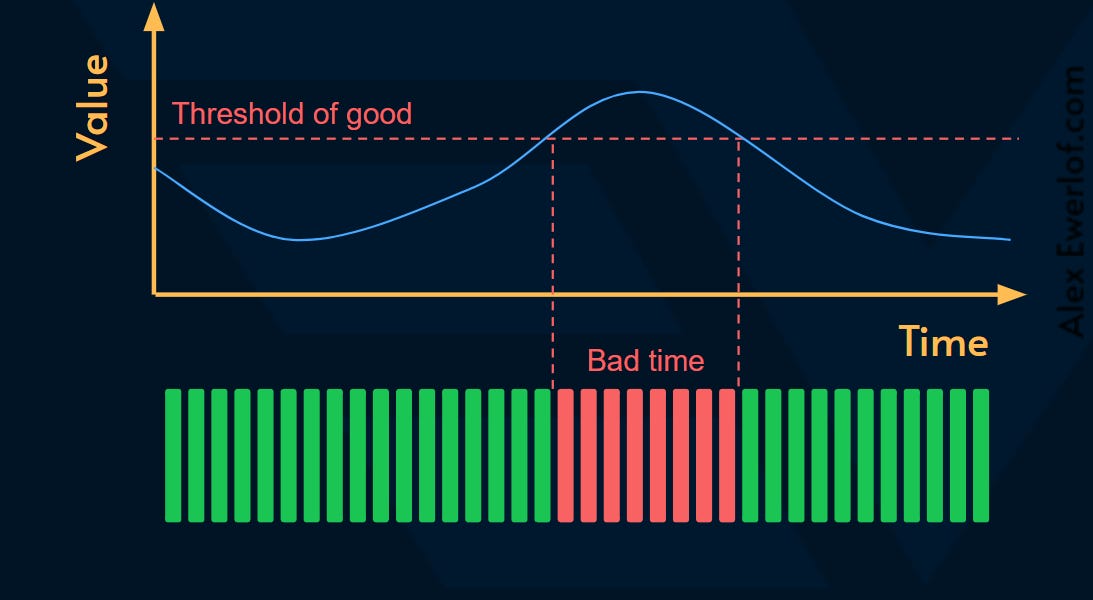 Value
Threshold of good
Time
Bad time
Alex Ewerlof.com